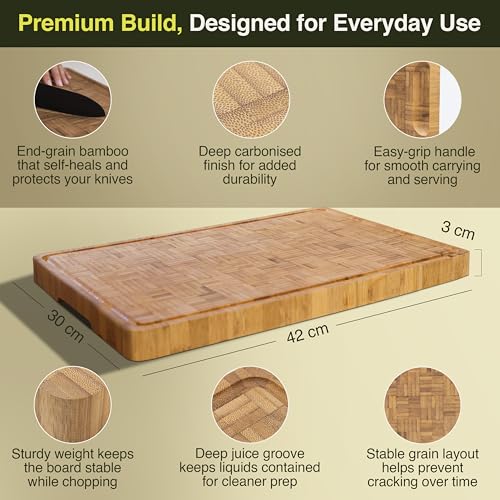 Premium Build, Designed for Everyday Use

End-grain bamboo that self-heals and protects your knives

Deep carbonised finish for added durability

Easy-grip handle for smooth carrying and serving

3 cm

30 cm

42 cm

Sturdy weight keeps the board stable while chopping

Deep juice groove keeps liquids contained for cleaner prep

Stable grain layout helps prevent cracking over time